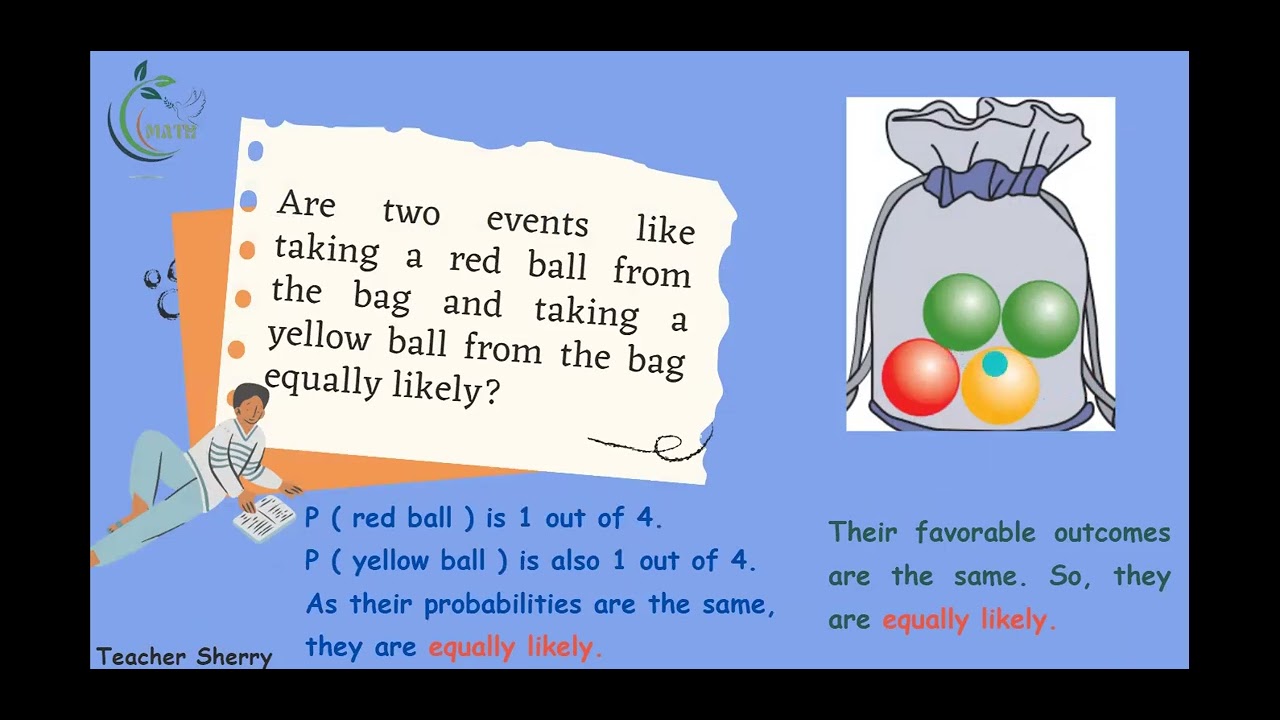 MATH

Are two events like taking a red ball from the bag and taking a yellow ball from the bag equally likely?

P ( red ball ) is 1 out of 4.
P ( yellow ball ) is also 1 out of 4.
As their probabilities are the same, they are equally likely.

Their favorable outcomes are the same. So, they are equally likely.

Teacher Sherry